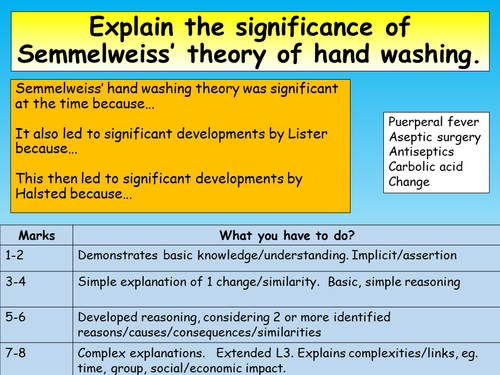 Explain the significance of Semmelweiss' theory of hand washing.

Semmelweiss' hand washing theory was significant at the time because…

It also led to significant developments by Lister because…

This then led to significant developments by Halsted because…

Puerperal fever
Aseptic surgery
Antiseptics
Carbolic acid
Change

| Marks | What you have to do? |
|---|---|
| 1-2 | Demonstrates basic knowledge/understanding. Implicit/assertion |
| 3-4 | Simple explanation of 1 change/similarity. Basic, simple reasoning |
| 5-6 | Developed reasoning, considering 2 or more identified reasons/causes/consequences/similarities |
| 7-8 | Complex explanations. Extended L3. Explains complexities/links, eg. time, group, social/economic impact. |